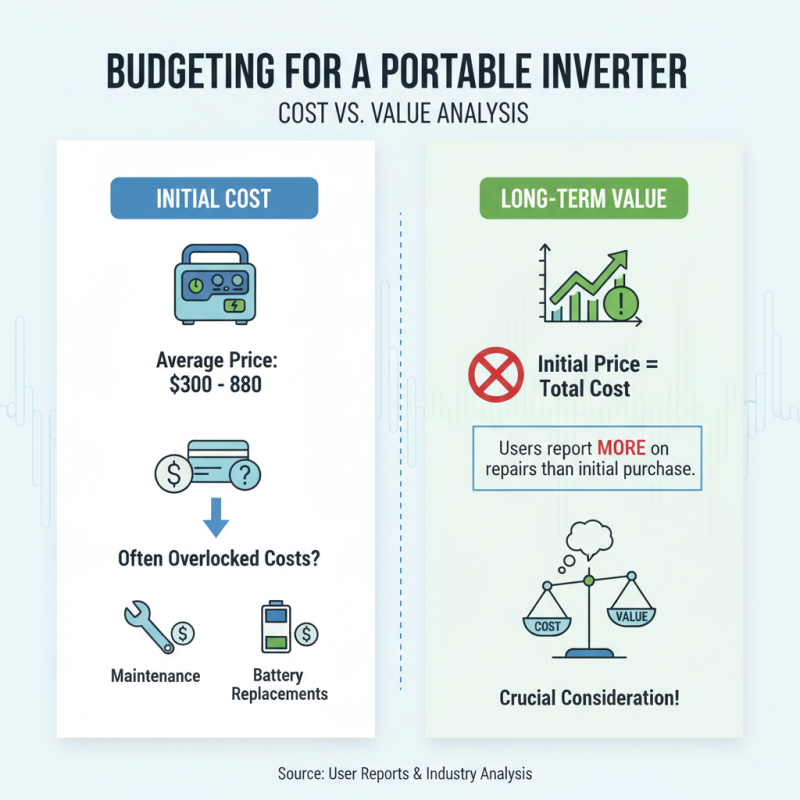 BUDGETING FOR A PORTABLE INVERTER
COST VS. VALUE ANALYSIS

INITIAL COST

Average Price:
$300 - 880

Often Overlocked Costs?

Maintenance

Battery Replacements

LONG-TERM VALUE

Initial Price = Total Cost

Users report MORE on repairs than initial purchase.

COST

VALUE

Crucial Consideration!

Source: User Reports & Industry Analysis